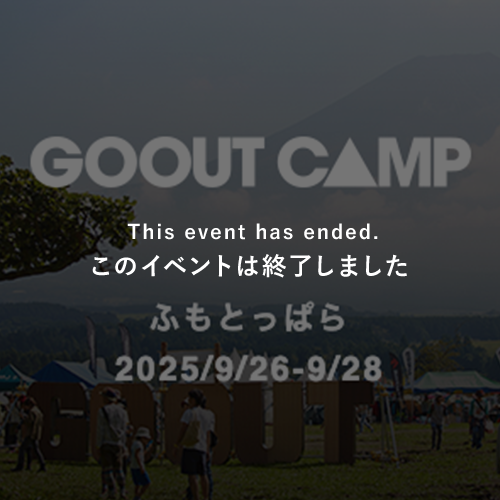 GOOUT CAMP

This event has ended.
このイベントは終了しました

ふもとっぱら
2025/9/26-9/28

GOOUT